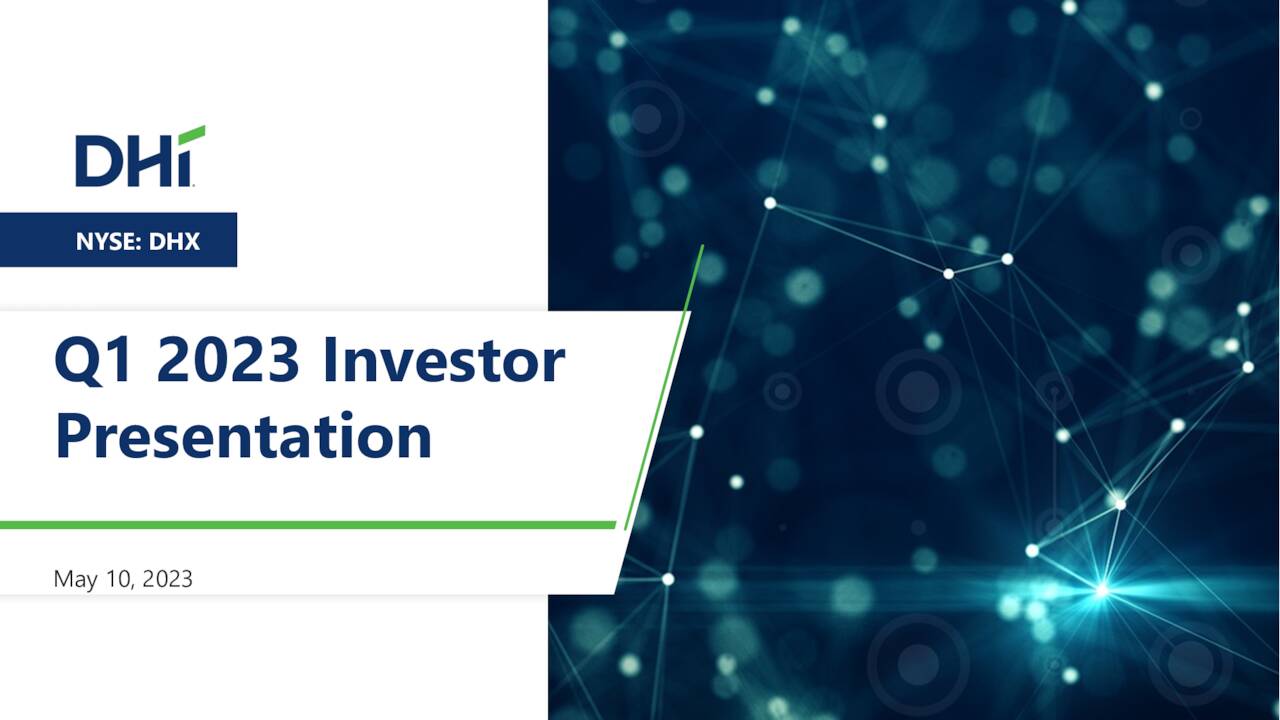 DHI

NYSE: DHX

Q1 2023 Investor Presentation

May 10, 2023